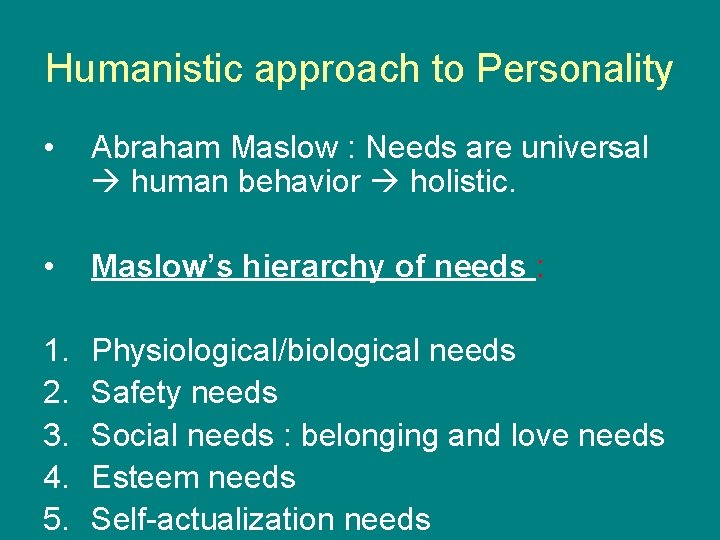 Humanistic approach to Personality

• Abraham Maslow : Needs are universal → human behavior → holistic.

• Maslow's hierarchy of needs :

1. Physiological/biological needs
2. Safety needs
3. Social needs : belonging and love needs
4. Esteem needs
5. Self-actualization needs